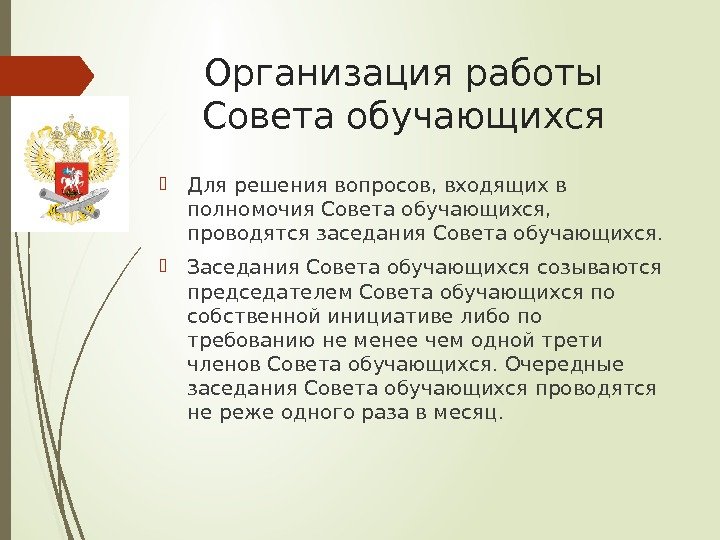 Организация работы Совета обучающихся

Для решения вопросов, входящих в полномочия Совета обучающихся, проводятся заседания Совета обучающихся.

Заседания Совета обучающихся созываются председателем Совета обучающихся по собственной инициативе либо по требованию не менее чем одной трети членов Совета обучающихся. Очередные заседания Совета обучающихся проводятся не реже одного раза в месяц.